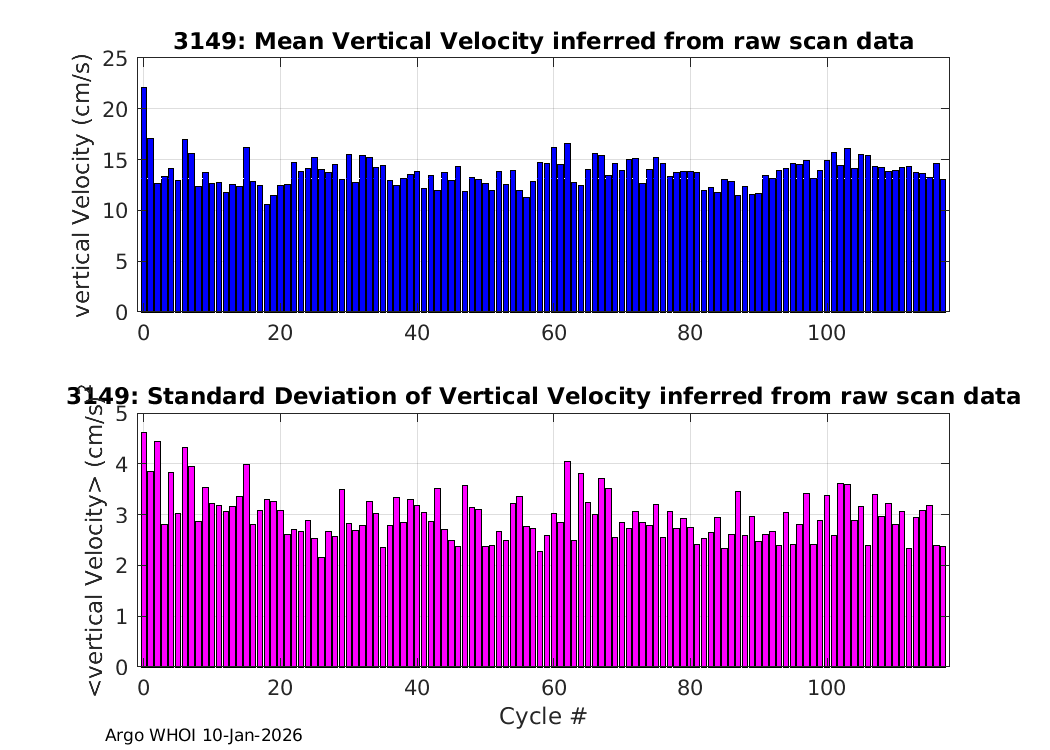 3149: Mean Vertical Velocity inferred from raw scan data

vertical Velocity (cm/s)

25
20
15
10
5
0

0 20 40 60 80 100

3149: Standard Deviation of Vertical Velocity inferred from raw scan data

<vertical Velocity> (cm/s)

5
4
3
2
1
0

0 20 40 60 80 100

Cycle #

Argo WHOI 10-Jan-2026